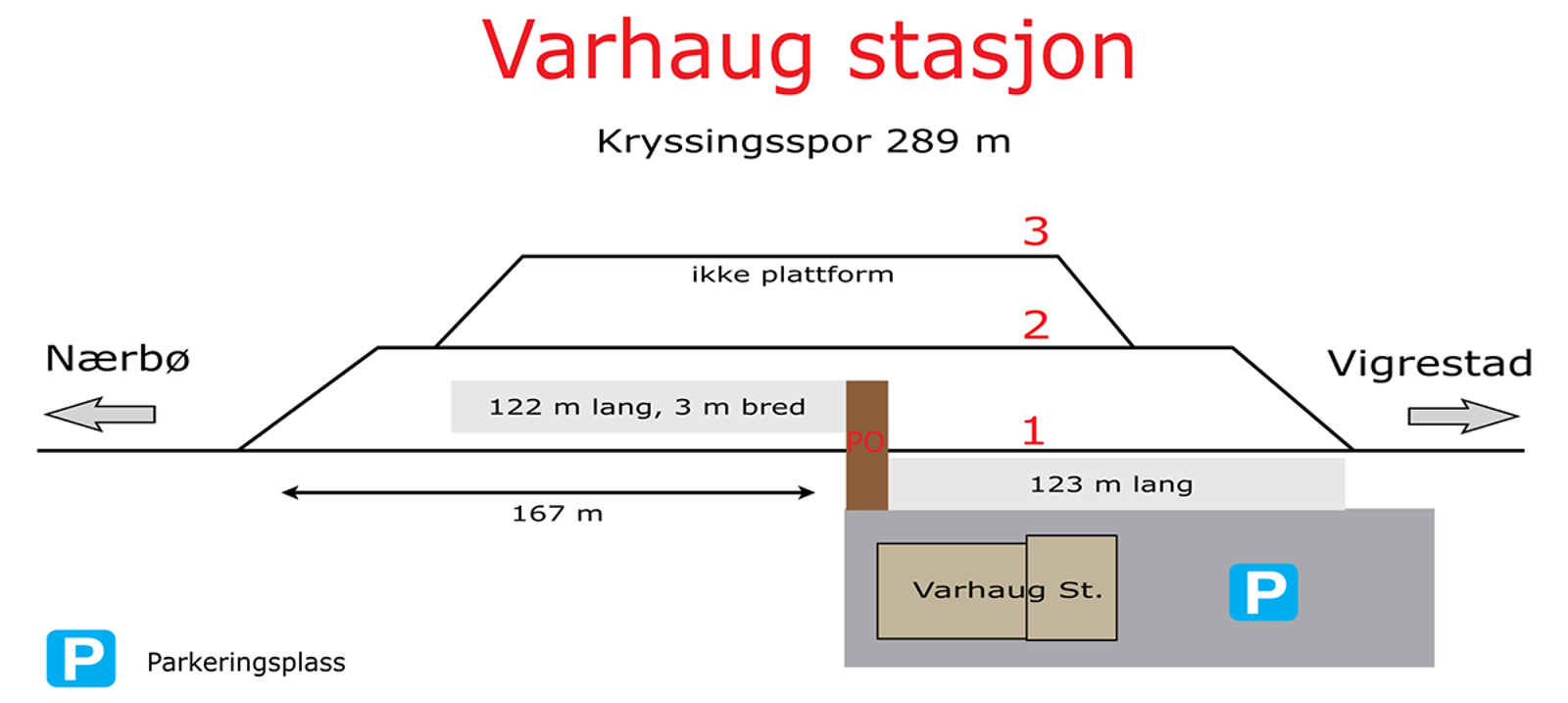 Varhaug stasjon

Kryssingsspor 289 m

3

ikke plattform

2

Nærbø

Vigrestad

122 m lang, 3 m bred

PO

1

123 m lang

167 m

Varhaug St.

P

P

Parkeringsplass